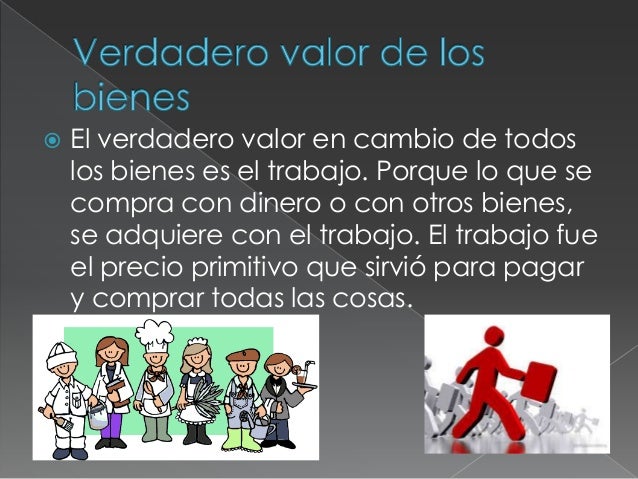 Verdadero valor de los bienes

El verdadero valor en cambio de todos los bienes es el trabajo. Porque lo que se compra con dinero o con otros bienes, se adquiere con el trabajo. El trabajo fue el precio primitivo que sirvió para pagar y comprar todas las cosas.